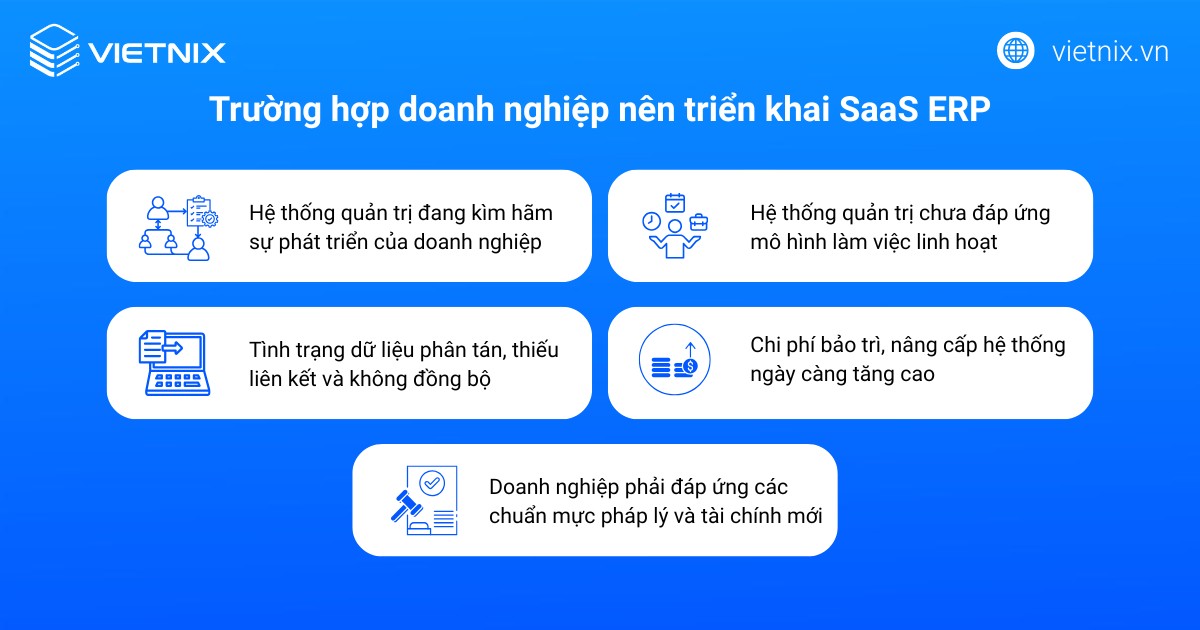 VIETNIX

vietnix.vn

Trường hợp doanh nghiệp nên triển khai SaaS ERP

Hệ thống quản trị đang kìm hãm sự phát triển của doanh nghiệp

Hệ thống quản trị chưa đáp ứng mô hình làm việc linh hoạt

Tình trạng dữ liệu phân tán, thiếu liên kết và không đồng bộ

Chi phí bảo trì, nâng cấp hệ thống ngày càng tăng cao

Doanh nghiệp phải đáp ứng các chuẩn mực pháp lý và tài chính mới